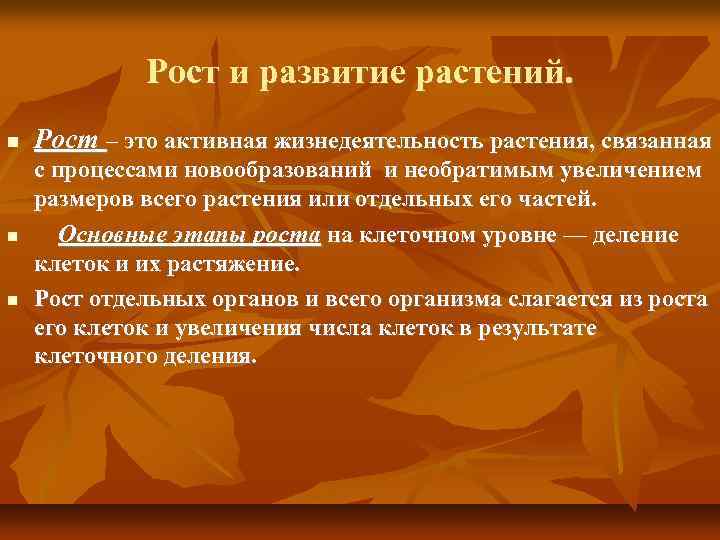 Рост и развитие растений.

Рост – это активная жизнедеятельность растения, связанная с процессами новообразований и необратимым увеличением размеров всего растения или отдельных его частей.

Основные этапы роста на клеточном уровне — деление клеток и их растяжение.

Рост отдельных органов и всего организма слагается из роста его клеток и увеличения числа клеток в результате клеточного деления.